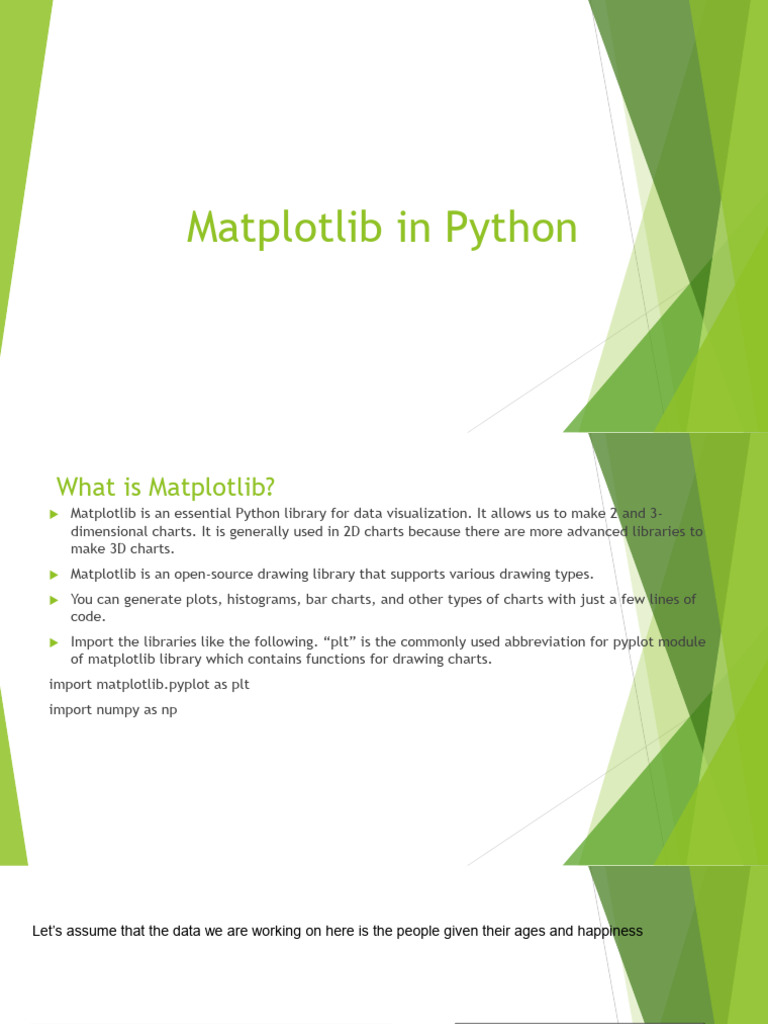 Matplotlib in Python

What is Matplotlib?

Matplotlib is an essential Python library for data visualization. It allows us to make 2 and 3-dimensional charts. It is generally used in 2D charts because there are more advanced libraries to make 3D charts.

Matplotlib is an open-source drawing library that supports various drawing types.

You can generate plots, histograms, bar charts, and other types of charts with just a few lines of code.

Import the libraries like the following. “plt” is the commonly used abbreviation for pyplot module of matplotlib library which contains functions for drawing charts.

import matplotlib.pyplot as plt

import numpy as np

Let's assume that the data we are working on here is the people given their ages and happiness